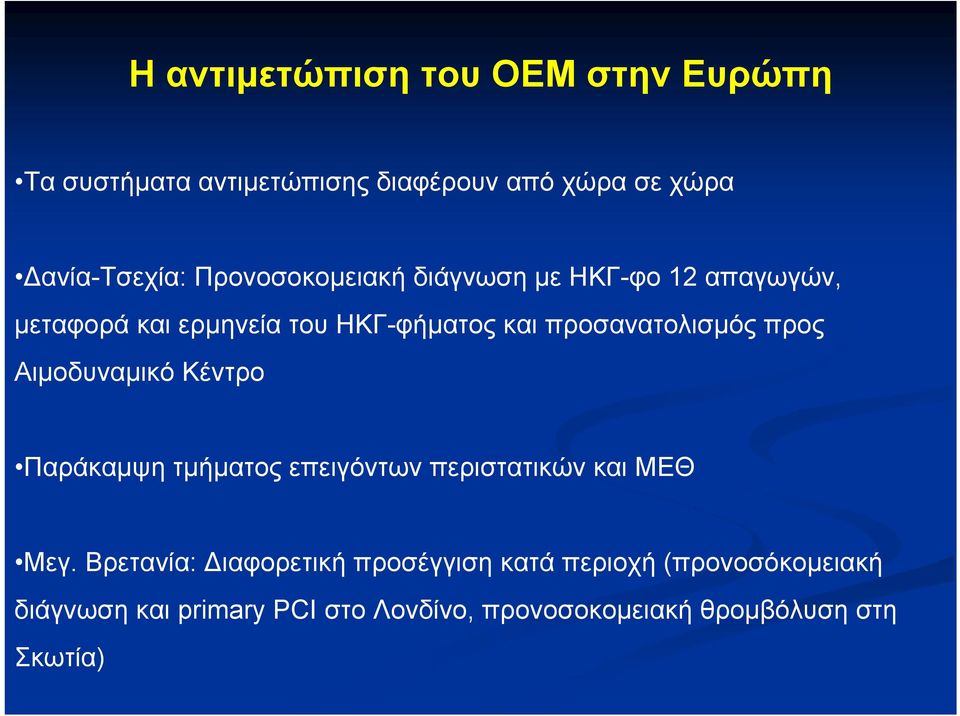 Η αντιμετώπιση του ΟΕΜ στην Ευρώπη

•Τα συστήματα αντιμετώπισης διαφέρουν από χώρα σε χώρα

•Δανία-Τσεχία: Προνοσοκομειακή διάγνωση με ΗΚΓ-φο 12 απαγωγών, μεταφορά και ερμηνεία του ΗΚΓ-φήματος και προσανατολισμός προς Αιμοδυναμικό Κέντρο

•Παράκαμψη τμήματος επειγόντων περιστατικών και ΜΕΘ

•Μεγ. Βρετανία: Διαφορετική προσέγγιση κατά περιοχή (προνοσόκομειακή διάγνωση και primary PCI στο Λονδίνο, προνοσοκομειακή θρομβόλυση στη Σκωτία)